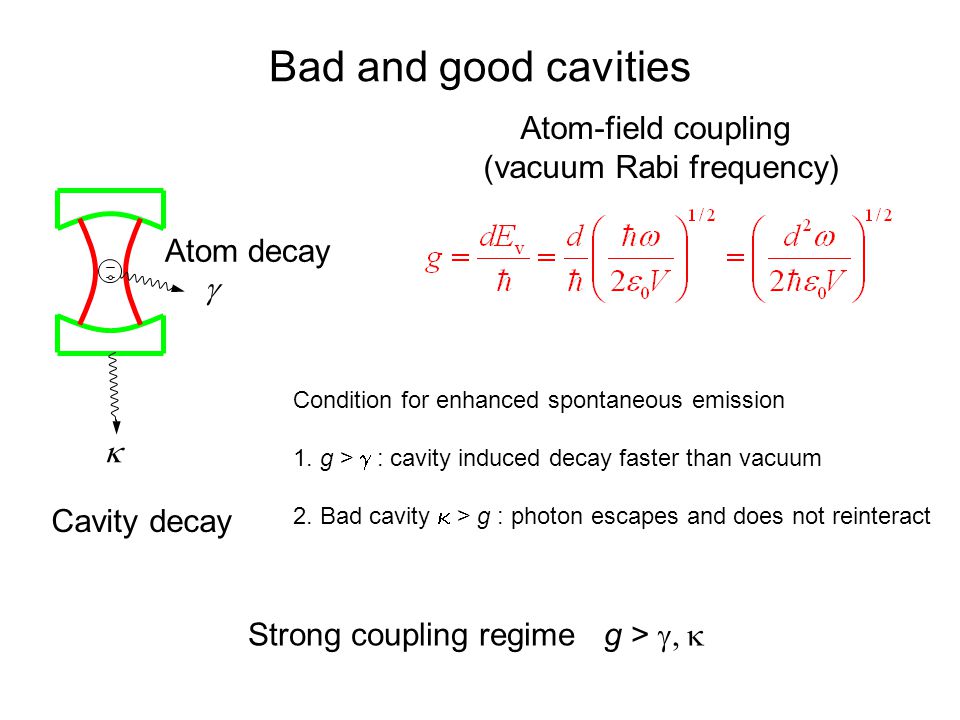 Bad and good cavities

Atom-field coupling (vacuum Rabi frequency)

Atom decay

$\gamma$

$g = \frac{dE_v}{\hbar} = \frac{d}{\hbar}\left(\frac{\hbar\omega}{2\varepsilon_0 V}\right)^{1/2} = \left(\frac{d^2\omega}{2\hbar\varepsilon_0 V}\right)^{1/2}$

$\kappa$

Cavity decay

Condition for enhanced spontaneous emission

1. $g > \gamma$ : cavity induced decay faster than vacuum

2. Bad cavity $\kappa > g$ : photon escapes and does not reinteract

Strong coupling regime $g > \gamma, \kappa$